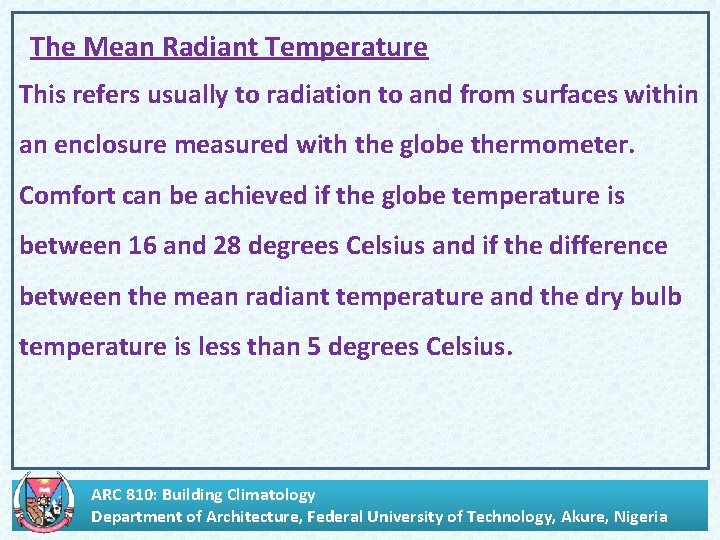 The Mean Radiant Temperature

This refers usually to radiation to and from surfaces within an enclosure measured with the globe thermometer. Comfort can be achieved if the globe temperature is between 16 and 28 degrees Celsius and if the difference between the mean radiant temperature and the dry bulb temperature is less than 5 degrees Celsius.

ARC 810: Building Climatology
Department of Architecture, Federal University of Technology, Akure, Nigeria